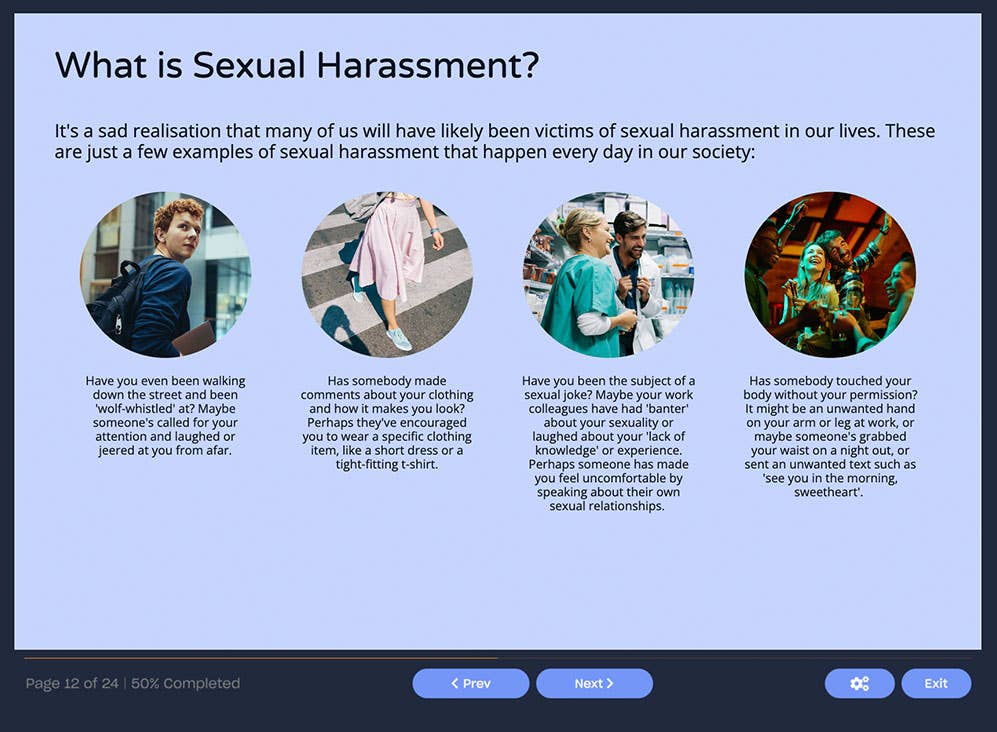 What is Sexual Harassment?

It's a sad realisation that many of us will have likely been victims of sexual harassment in our lives. These are just a few examples of sexual harassment that happen every day in our society:

Have you even been walking down the street and been 'wolf-whistled' at? Maybe someone's called for your attention and laughed or jeered at you from afar.

Has somebody made comments about your clothing and how it makes you look? Perhaps they've encouraged you to wear a specific clothing item, like a short dress or a tight-fitting t-shirt.

Have you been the subject of a sexual joke? Maybe your work colleagues have had 'banter' about your sexuality or laughed about your 'lack of knowledge' or experience. Perhaps someone has made you feel uncomfortable by speaking about their own sexual relationships.

Has somebody touched your body without your permission? It might be an unwanted hand on your arm or leg at work, or maybe someone's grabbed your waist on a night out, or sent an unwanted text such as 'see you in the morning, sweetheart'.

Page 12 of 24 | 50% Completed

< Prev

Next >

Exit